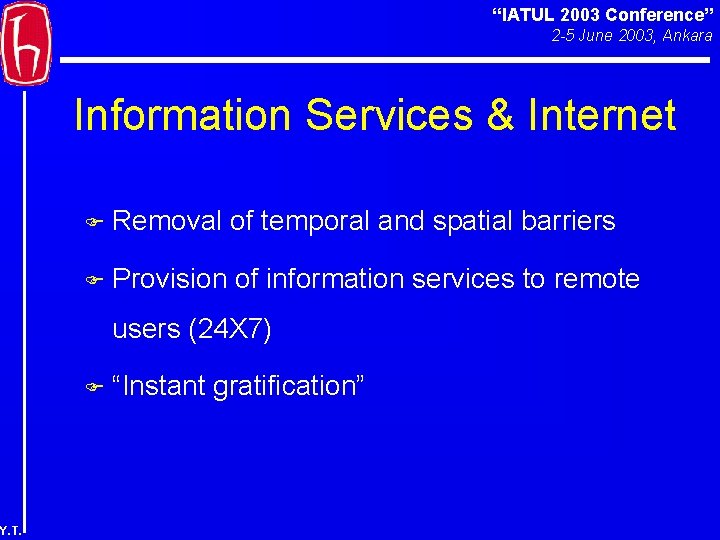 “IATUL 2003 Conference”
2-5 June 2003, Ankara

Information Services & Internet

Removal of temporal and spatial barriers

Provision of information services to remote users (24X7)

“Instant gratification”

Y.T.